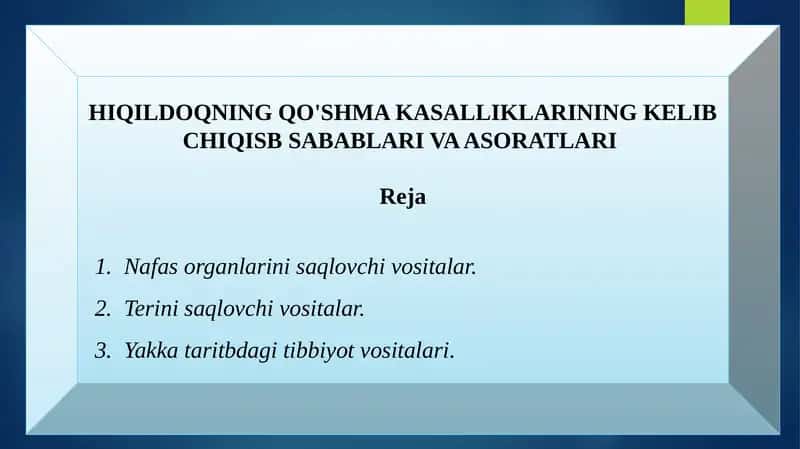 HIQILDOQNING QO'SHMA KASALLIKLARINING KELIB CHIQISB SABABLARI VA ASORATLARI

Reja

1. Nafas organlarini saqlovchi vositalar.
2. Terini saqlovchi vositalar.
3. Yakka taritbdagi tibbiyot vositalari.